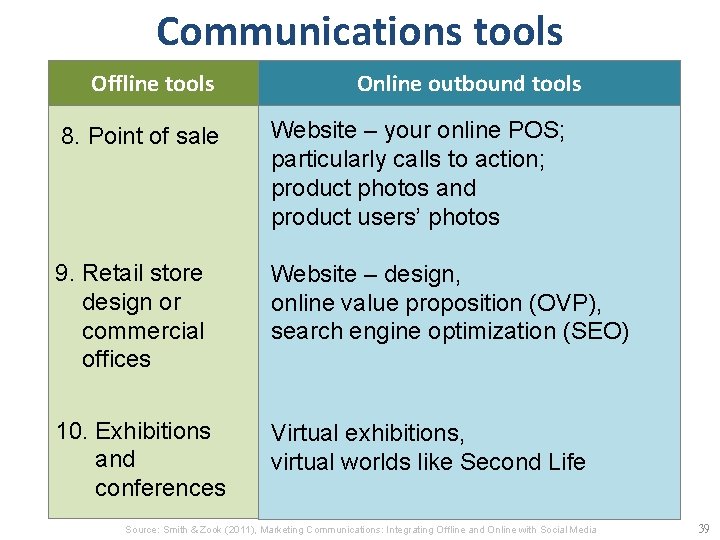 Communications tools

| Offline tools | Online outbound tools |
|---|---|
| 8. Point of sale | Website – your online POS; particularly calls to action; product photos and product users' photos |
| 9. Retail store design or commercial offices | Website – design, online value proposition (OVP), search engine optimization (SEO) |
| 10. Exhibitions and conferences | Virtual exhibitions, virtual worlds like Second Life |

Source: Smith & Zook (2011), Marketing Communications: Integrating Offline and Online with Social Media

39